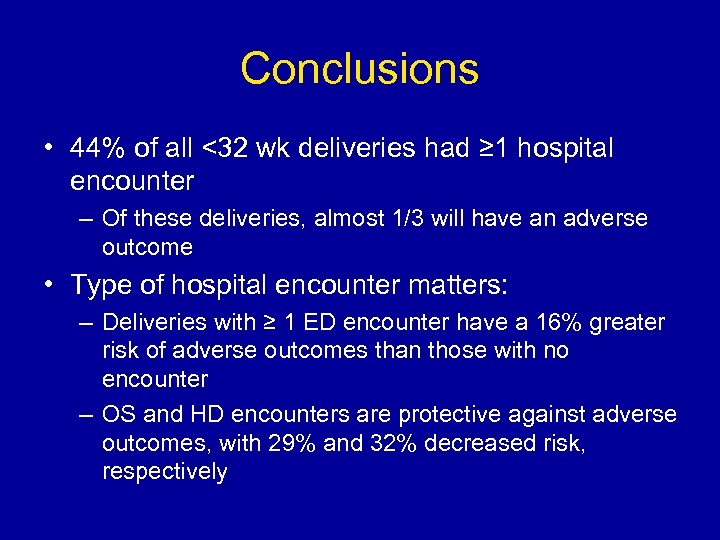 Conclusions

• 44% of all <32 wk deliveries had ≥1 hospital encounter

– Of these deliveries, almost 1/3 will have an adverse outcome

• Type of hospital encounter matters:

– Deliveries with ≥ 1 ED encounter have a 16% greater risk of adverse outcomes than those with no encounter

– OS and HD encounters are protective against adverse outcomes, with 29% and 32% decreased risk, respectively